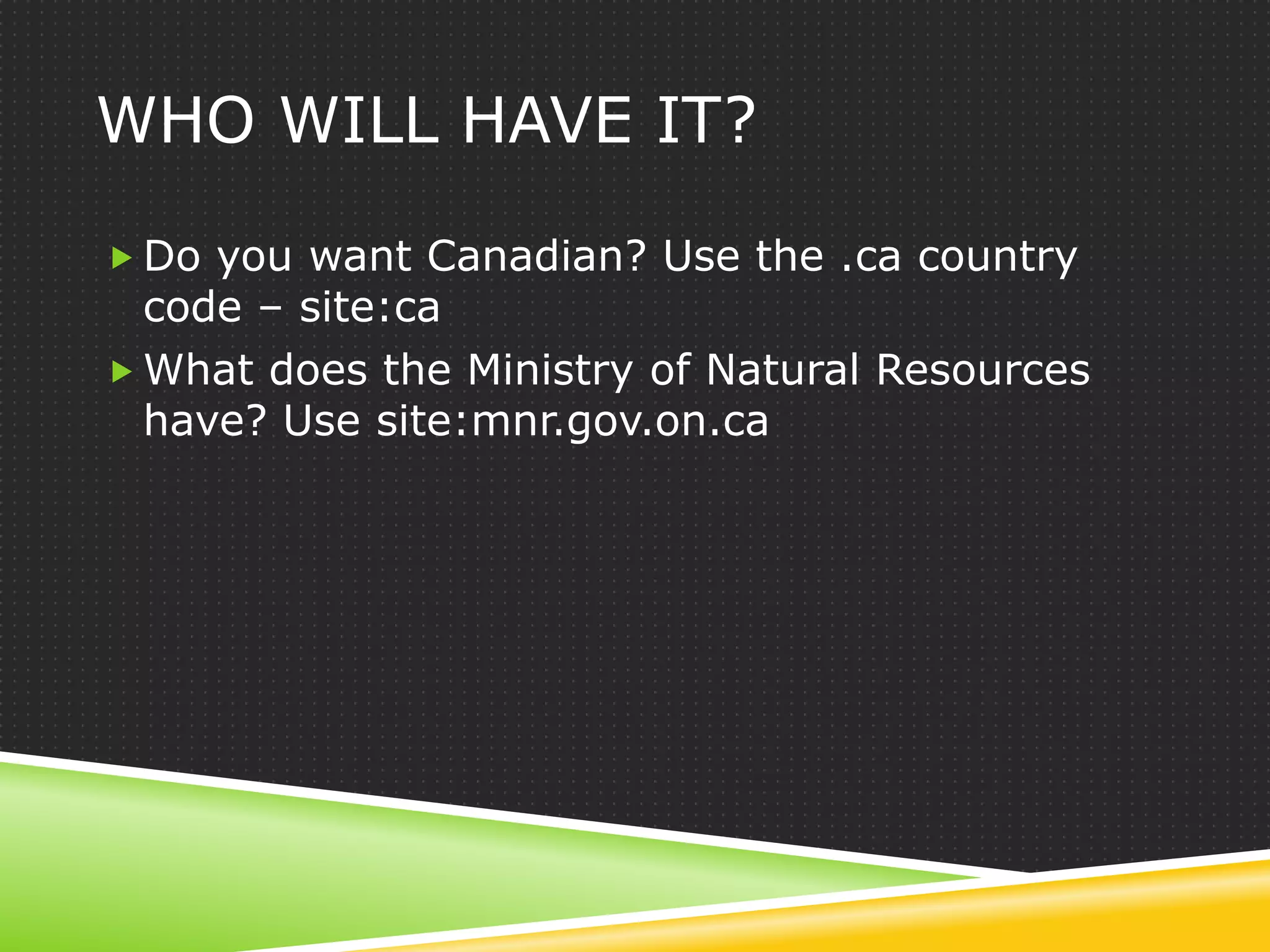 WHO WILL HAVE IT?

Do you want Canadian? Use the .ca country code – site:ca

What does the Ministry of Natural Resources have? Use site:mnr.gov.on.ca